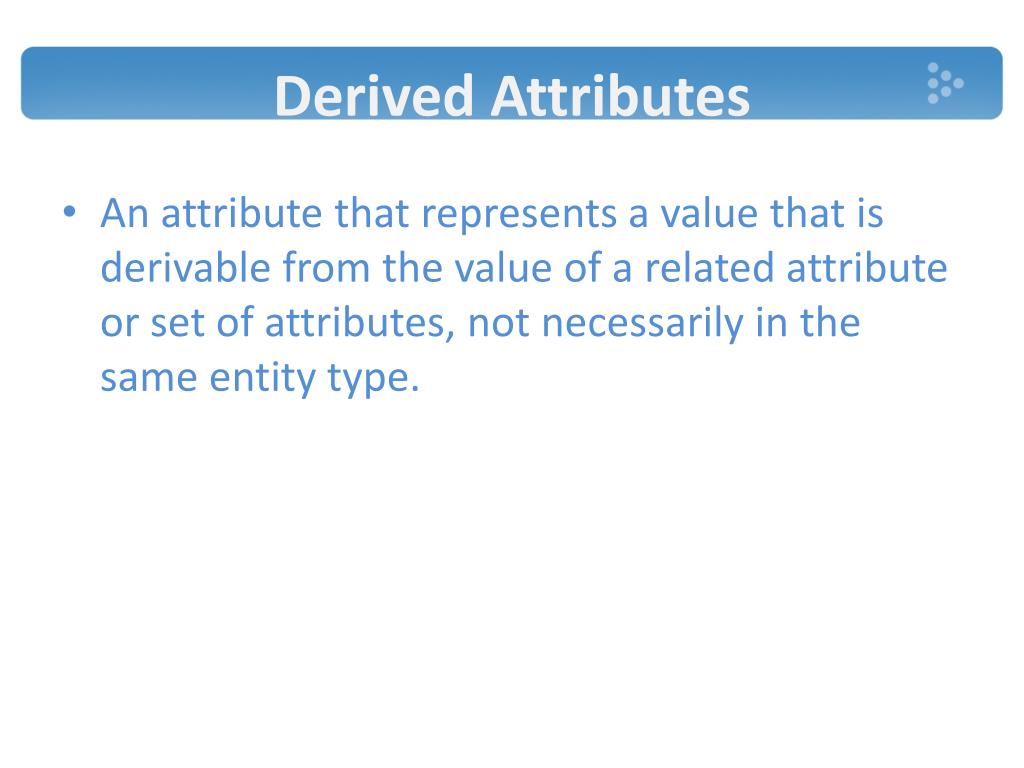 Derived Attributes

• An attribute that represents a value that is derivable from the value of a related attribute or set of attributes, not necessarily in the same entity type.